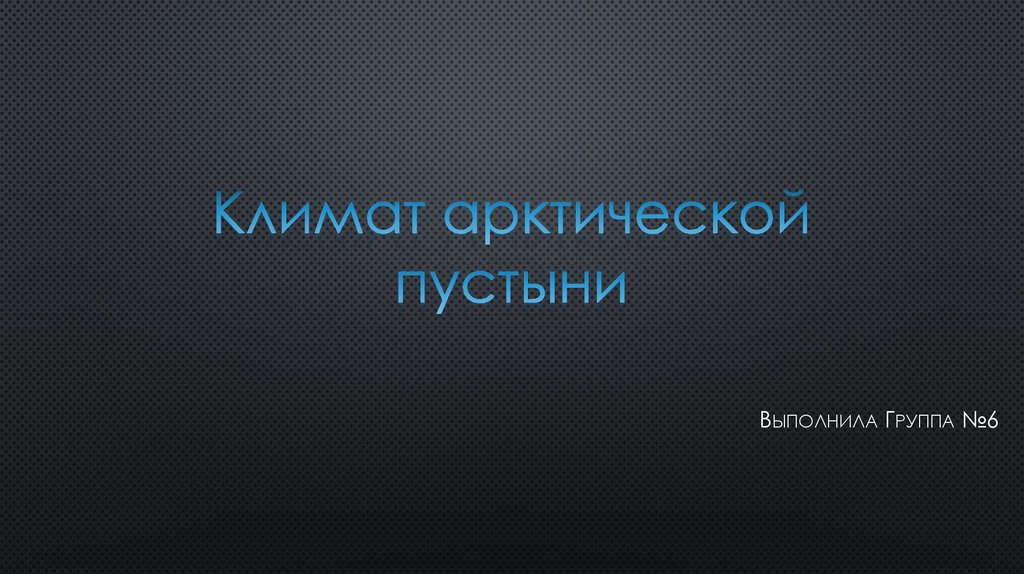 Климат арктической пустыни

Выполнила Группа №6